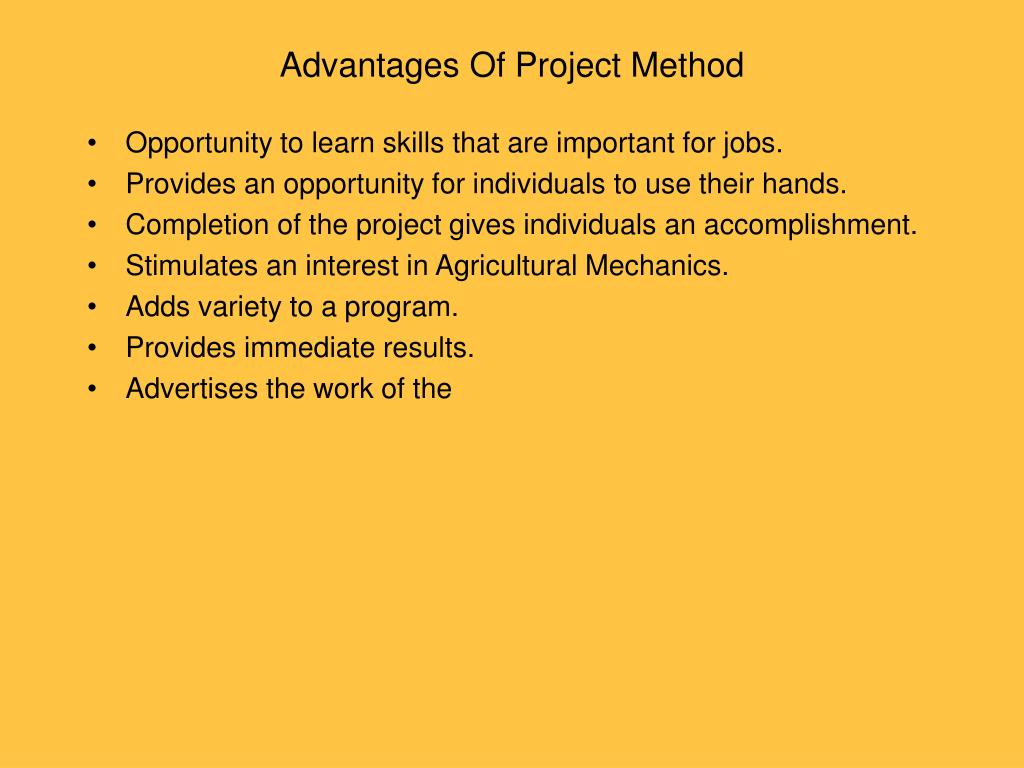 Advantages Of Project Method

• Opportunity to learn skills that are important for jobs.
• Provides an opportunity for individuals to use their hands.
• Completion of the project gives individuals an accomplishment.
• Stimulates an interest in Agricultural Mechanics.
• Adds variety to a program.
• Provides immediate results.
• Advertises the work of the